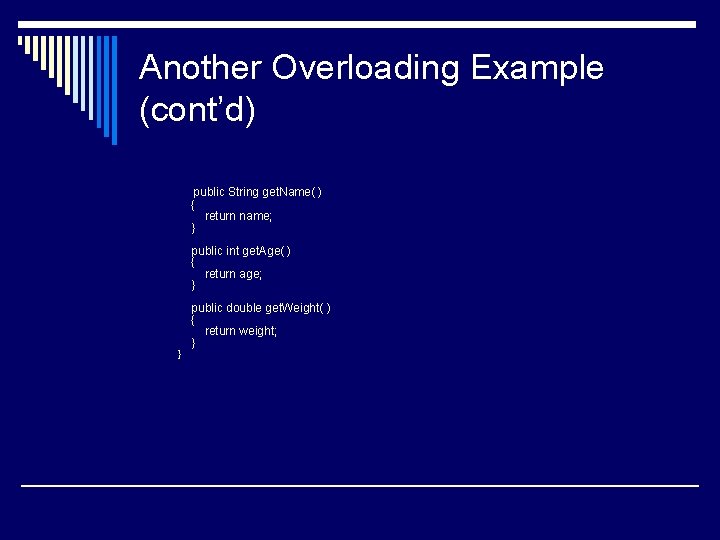 Another Overloading Example (cont'd)

public String getName( )
{
return name;
}

public int getAge( )
{
return age;
}

public double getWeight( )
{
return weight;
}
}